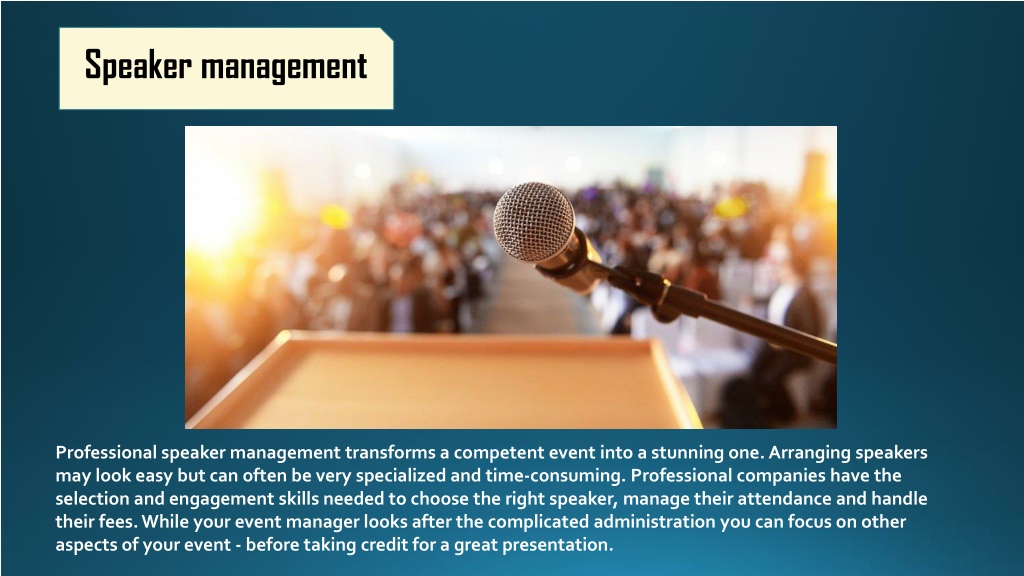 Speaker management

Professional speaker management transforms a competent event into a stunning one. Arranging speakers may look easy but can often be very specialized and time-consuming. Professional companies have the selection and engagement skills needed to choose the right speaker, manage their attendance and handle their fees. While your event manager looks after the complicated administration you can focus on other aspects of your event - before taking credit for a great presentation.